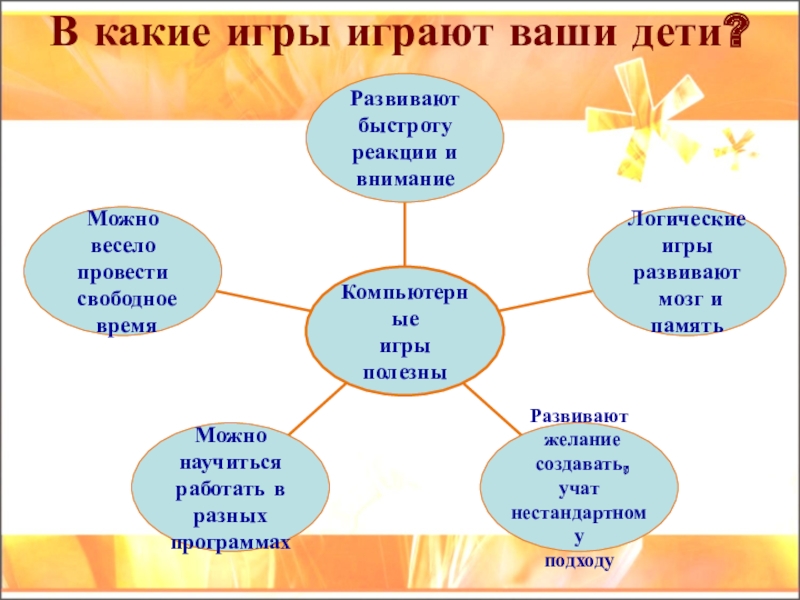 В какие игры играют ваши дети?

Развивают быстроту реакции и внимание

Можно весело провести свободное время

Логические игры развивают мозг и память

Компьютерные игры полезны

Можно научиться работать в разных программах

Развивают желание создавать, учат нестандартному подходу